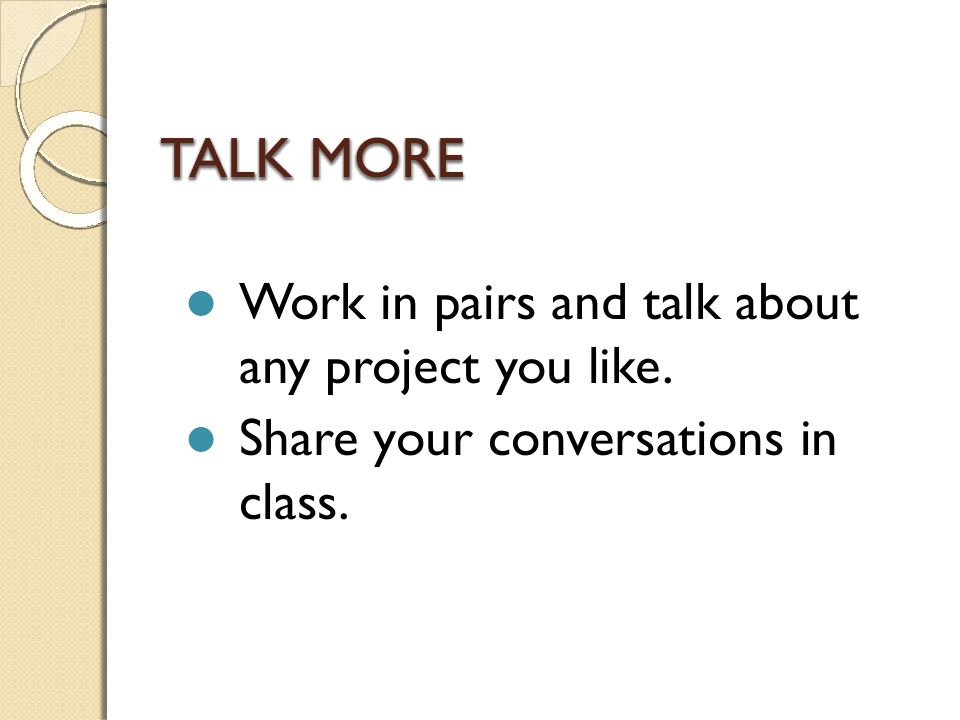 TALK MORE

• Work in pairs and talk about any project you like.
• Share your conversations in class.